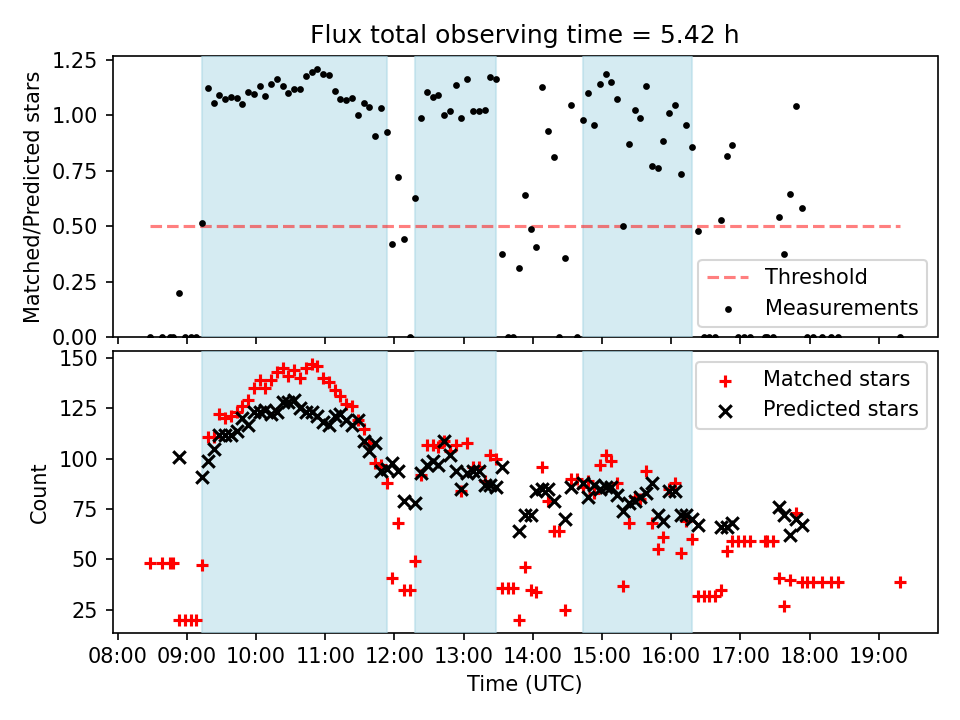 Flux total observing time = 5.42 h

Matched/Predicted stars

1.25
1.00
0.75
0.50
0.25
0.00

Threshold
Measurements

Count

150
125
100
75
50
25

Matched stars
Predicted stars

08:00 09:00 10:00 11:00 12:00 13:00 14:00 15:00 16:00 17:00 18:00 19:00

Time (UTC)